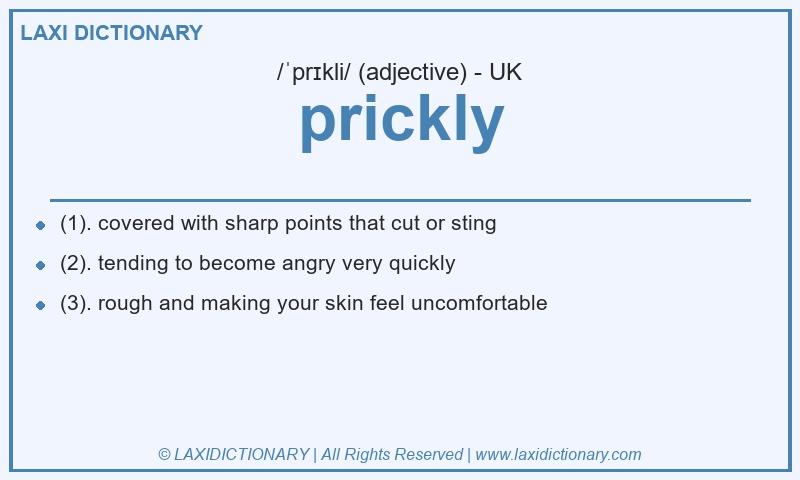 LAXI DICTIONARY

/ˈprɪkli/ (adjective) - UK

prickly

- (1). covered with sharp points that cut or sting
- (2). tending to become angry very quickly
- (3). rough and making your skin feel uncomfortable

© LAXIDICTIONARY | All Rights Reserved | www.laxidictionary.com